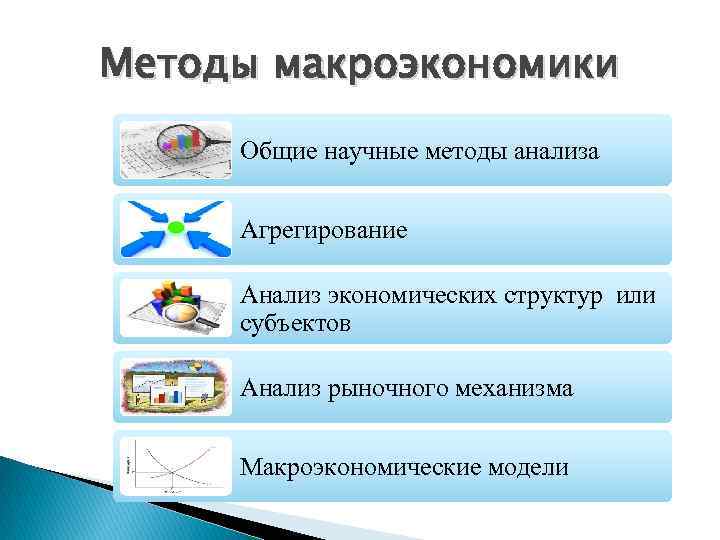 Методы макроэкономики

Общие научные методы анализа

Агрегирование

Анализ экономических структур или субъектов

Анализ рыночного механизма

Макроэкономические модели